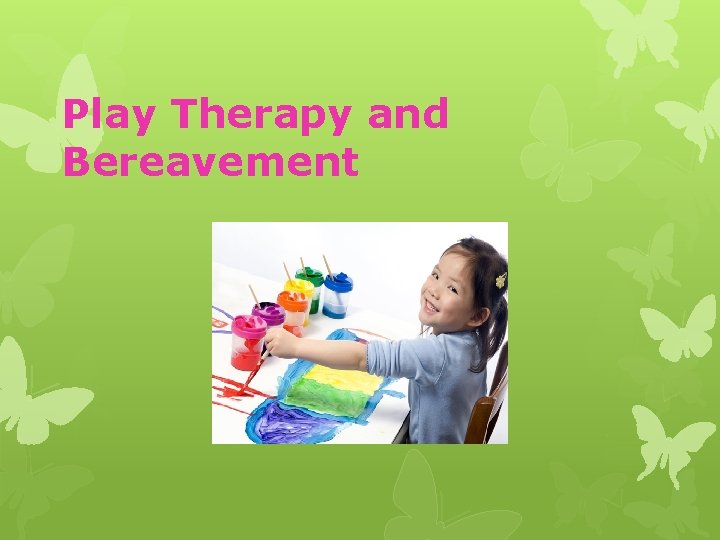 Play Therapy and Bereavement